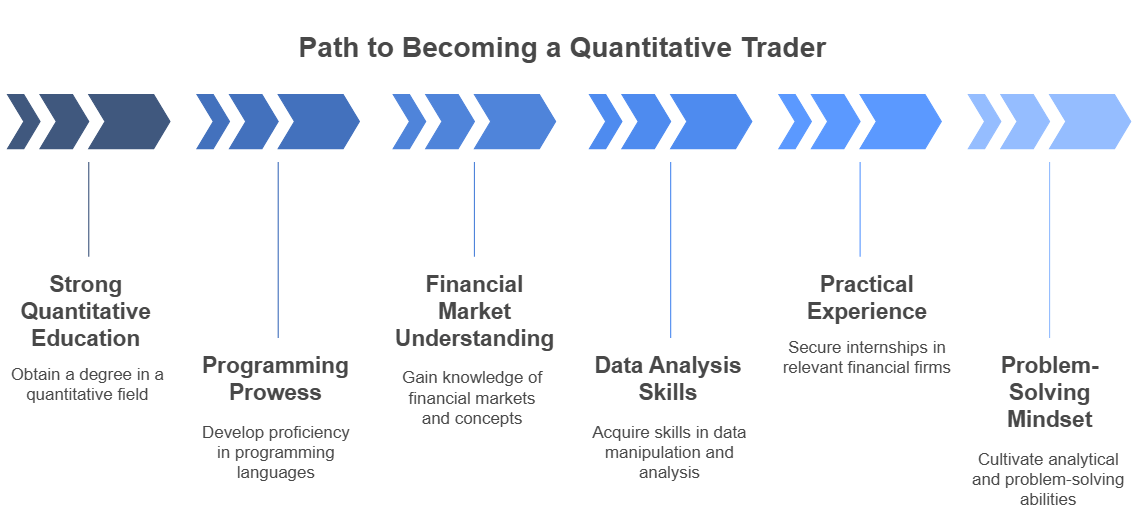 Path to Becoming a Quantitative Trader

Strong Quantitative Education

Obtain a degree in a quantitative field

Programming Prowess

Develop proficiency in programming languages

Financial Market Understanding

Gain knowledge of financial markets and concepts

Data Analysis Skills

Acquire skills in data manipulation and analysis

Practical Experience

Secure internships in relevant financial firms

Problem-Solving Mindset

Cultivate analytical and problem-solving abilities